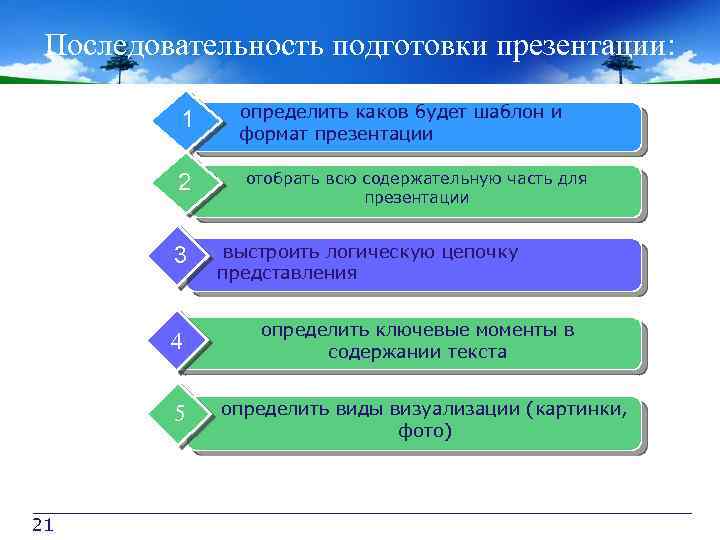 Последовательность подготовки презентации:

1 определить каков будет шаблон и формат презентации

2 отобрать всю содержательную часть для презентации

3 выстроить логическую цепочку представления

4 определить ключевые моменты в содержании текста

5 определить виды визуализации (картинки, фото)

21